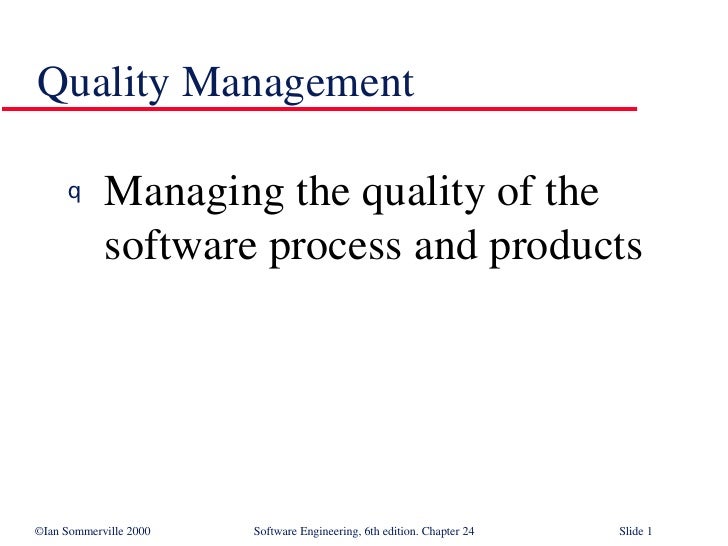 Quality Management

q Managing the quality of the software process and products

©Ian Sommerville 2000 Software Engineering, 6th edition. Chapter 24 Slide 1